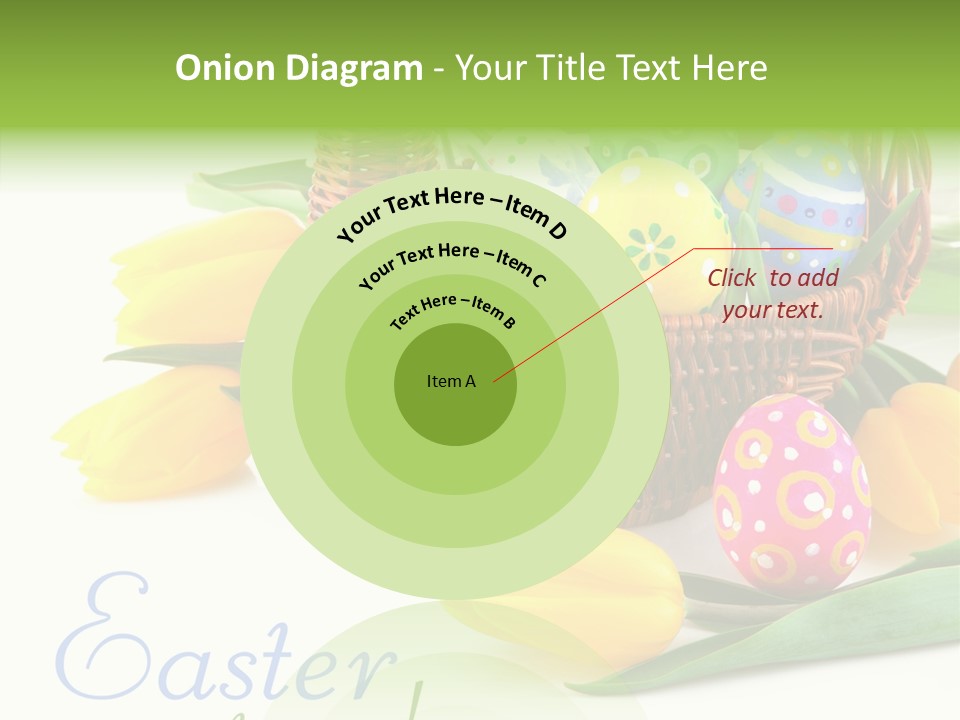 Onion Diagram - Your Title Text Here

Your Text Here – Item D

Your Text Here – Item C

Text Here – Item B

Item A

Click to add your text.

Easter